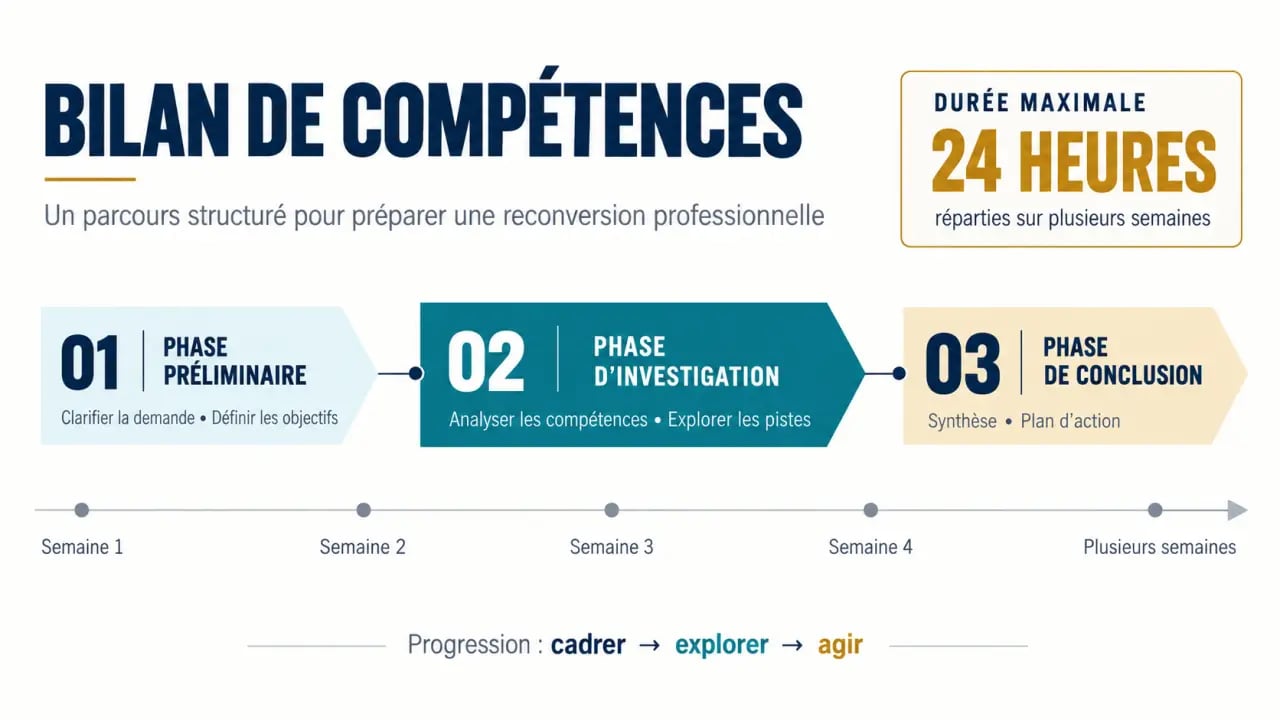 BILAN DE COMPÉTENCES

Un parcours structuré pour préparer une reconversion professionnelle

DURÉE MAXIMALE
24 HEURES
réparties sur plusieurs semaines

01 PHASE PRÉLIMINAIRE
Clarifier la demande • Définir les objectifs

02 PHASE D'INVESTIGATION
Analyser les compétences • Explorer les pistes

03 PHASE DE CONCLUSION
Synthèse • Plan d'action

Semaine 1
Semaine 2
Semaine 3
Semaine 4
Plusieurs semaines

Progression : cadrer → explorer → agir